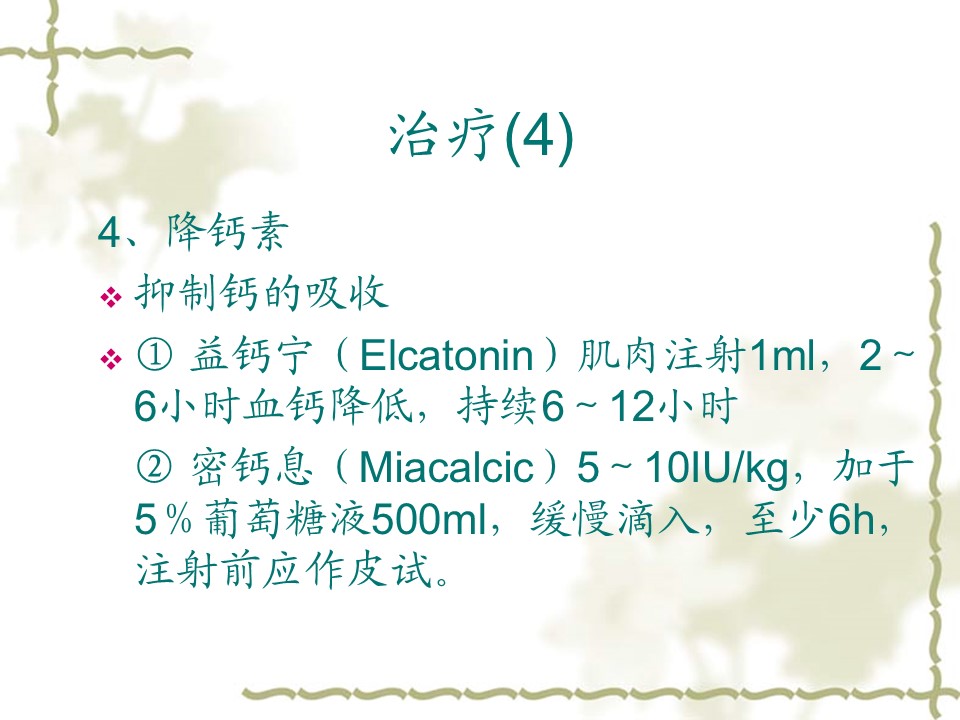 治疗(4)

4、降钙素

❖ 抑制钙的吸收

❖ ① 益钙宁（Elcatonin）肌肉注射1ml，2～6小时血钙降低，持续6～12小时

② 密钙息（Miacalcic）5～10IU/kg，加于5％葡萄糖液500ml，缓慢滴入，至少6h，注射前应作皮试。